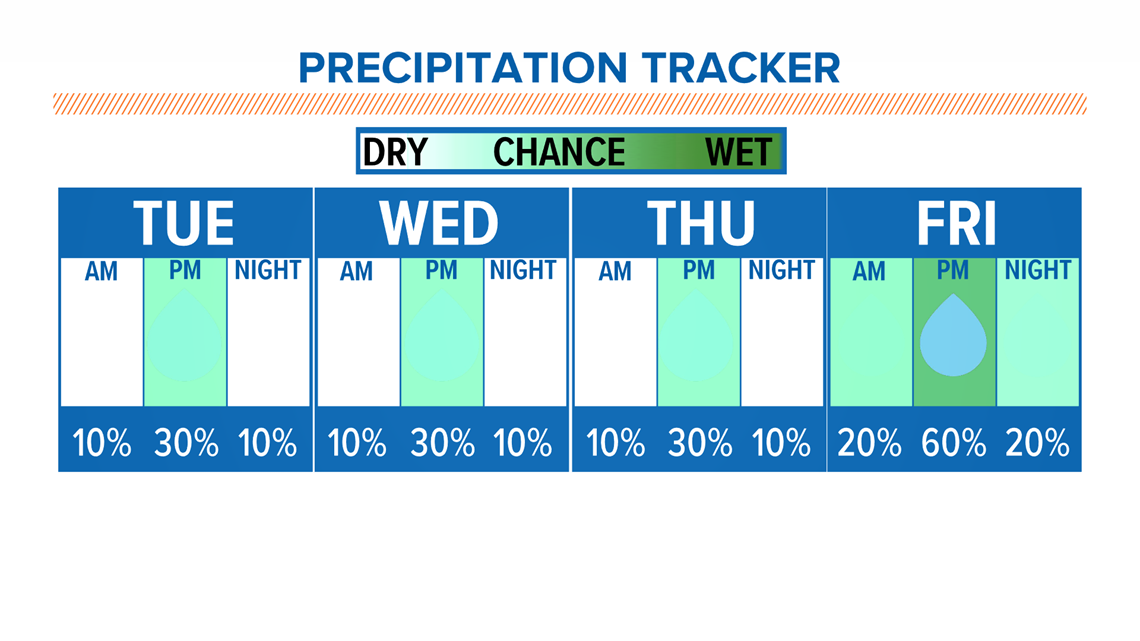 PRECIPITATION TRACKER

DRY CHANCE WET

| TUE | | | WED | | | THU | | | FRI | | |
|---|---|---|---|---|---|---|---|---|---|---|---|
| AM | PM | NIGHT | AM | PM | NIGHT | AM | PM | NIGHT | AM | PM | NIGHT |
| 10% | 30% | 10% | 10% | 30% | 10% | 10% | 30% | 10% | 20% | 60% | 20% |